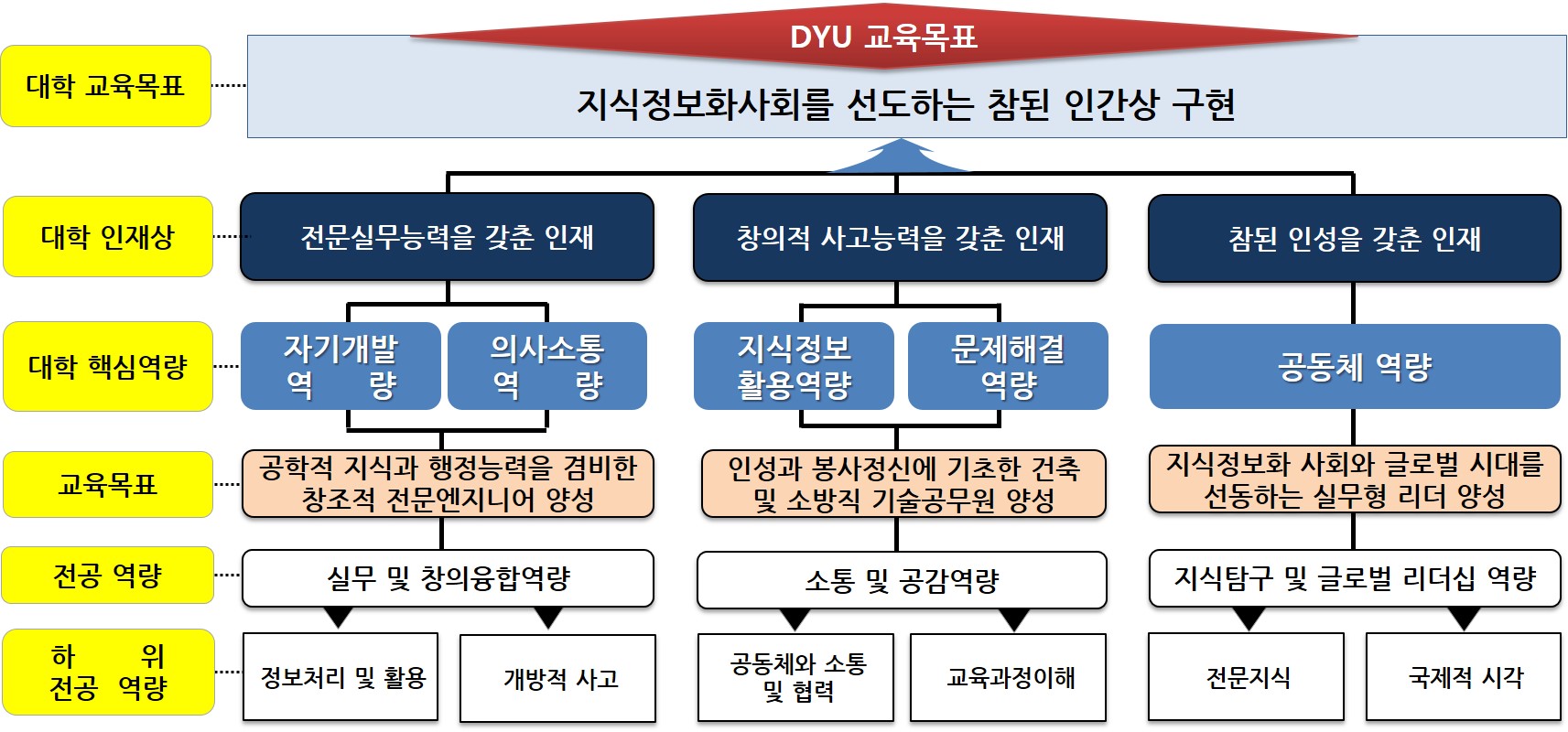 대학 교육목표

DYU 교육목표

지식정보화사회를 선도하는 참된 인간상 구현

대학 인재상

전문실무능력을 갖춘 인재

창의적 사고능력을 갖춘 인재

참된 인성을 갖춘 인재

대학 핵심역량

자기개발 역 량

의사소통 역 량

지식정보 활용역량

문제해결 역량

공동체 역량

교육목표

공학적 지식과 행정능력을 겸비한 창조적 전문엔지니어 양성

인성과 봉사정신에 기초한 건축 및 소방직 기술공무원 양성

지식정보화 사회와 글로벌 시대를 선동하는 실무형 리더 양성

전공 역량

실무 및 창의융합역량

소통 및 공감역량

지식탐구 및 글로벌 리더십 역량

하 위 전공 역량

정보처리 및 활용

개방적 사고

공동체와 소통 및 협력

교육과정이해

전문지식

국제적 시각